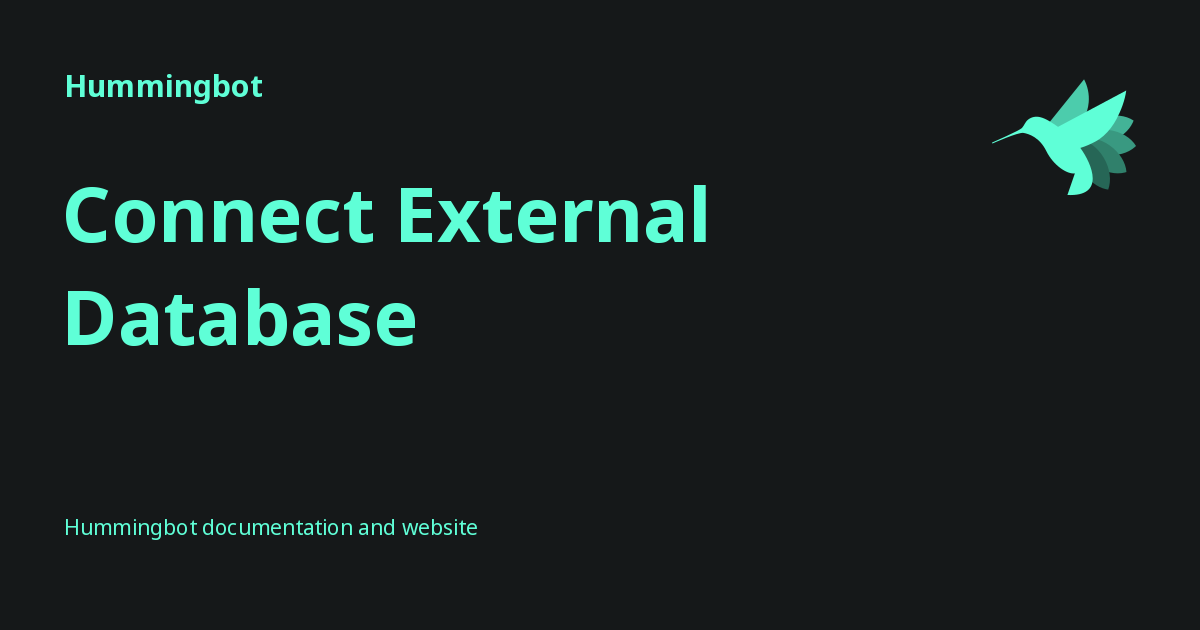 Hummingbot

Connect External Database

Hummingbot documentation and website